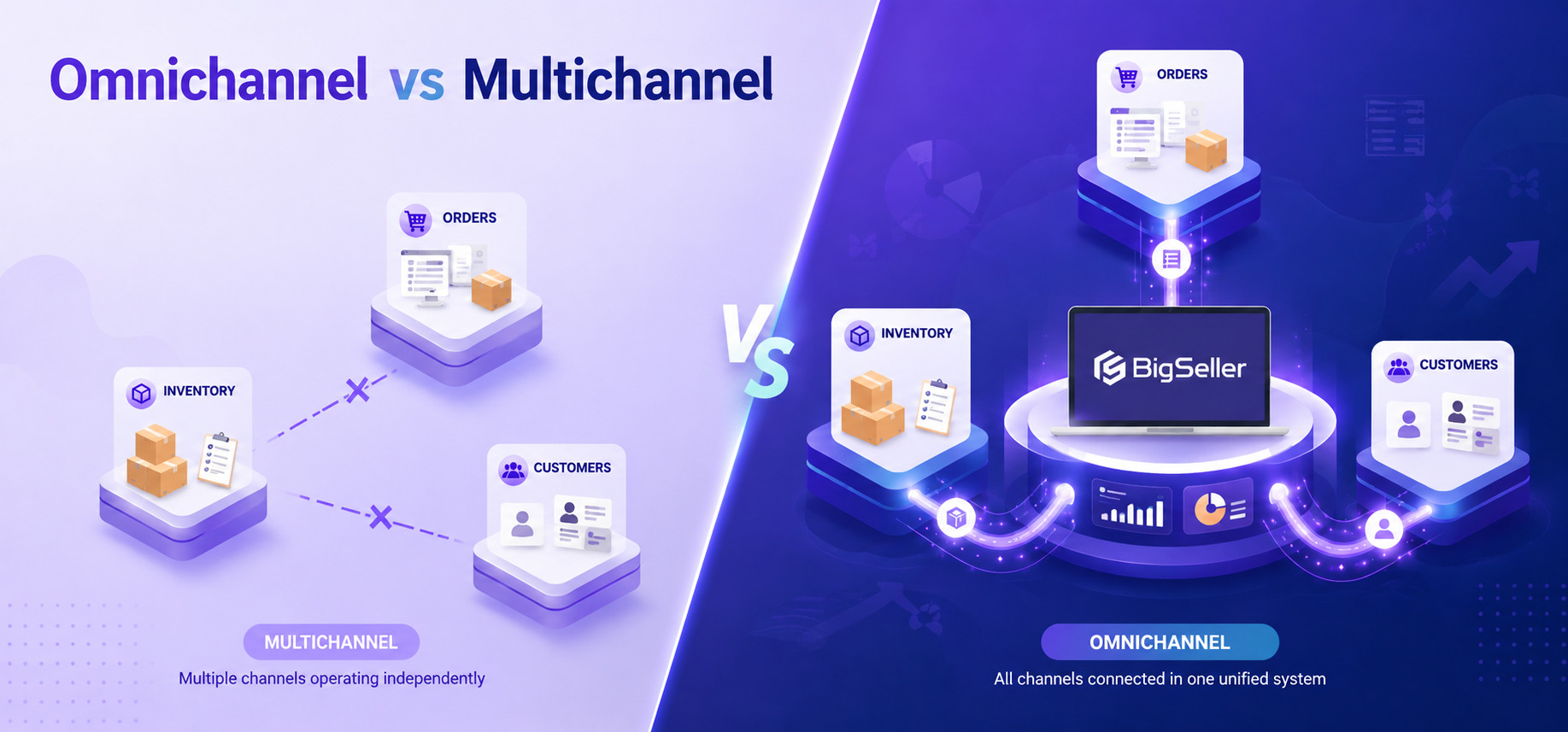 Omnichannel vs Multichannel

ORDERS

INVENTORY

CUSTOMERS

MULTICHANNEL

Multiple channels operating independently

VS

ORDERS

INVENTORY

BigSeller

CUSTOMERS

OMNICHANNEL

All channels connected in one unified system